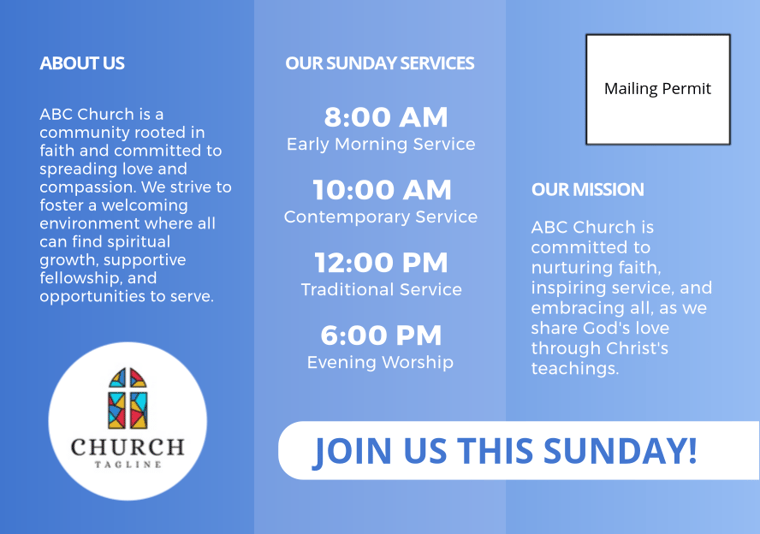 ABOUT US

ABC Church is a community rooted in faith and committed to spreading love and compassion. We strive to foster a welcoming environment where all can find spiritual growth, supportive fellowship, and opportunities to serve.

CHURCH
TAGLINE

OUR SUNDAY SERVICES

8:00 AM
Early Morning Service

10:00 AM
Contemporary Service

12:00 PM
Traditional Service

6:00 PM
Evening Worship

Mailing Permit

OUR MISSION

ABC Church is committed to nurturing faith, inspiring service, and embracing all, as we share God's love through Christ's teachings.

JOIN US THIS SUNDAY!